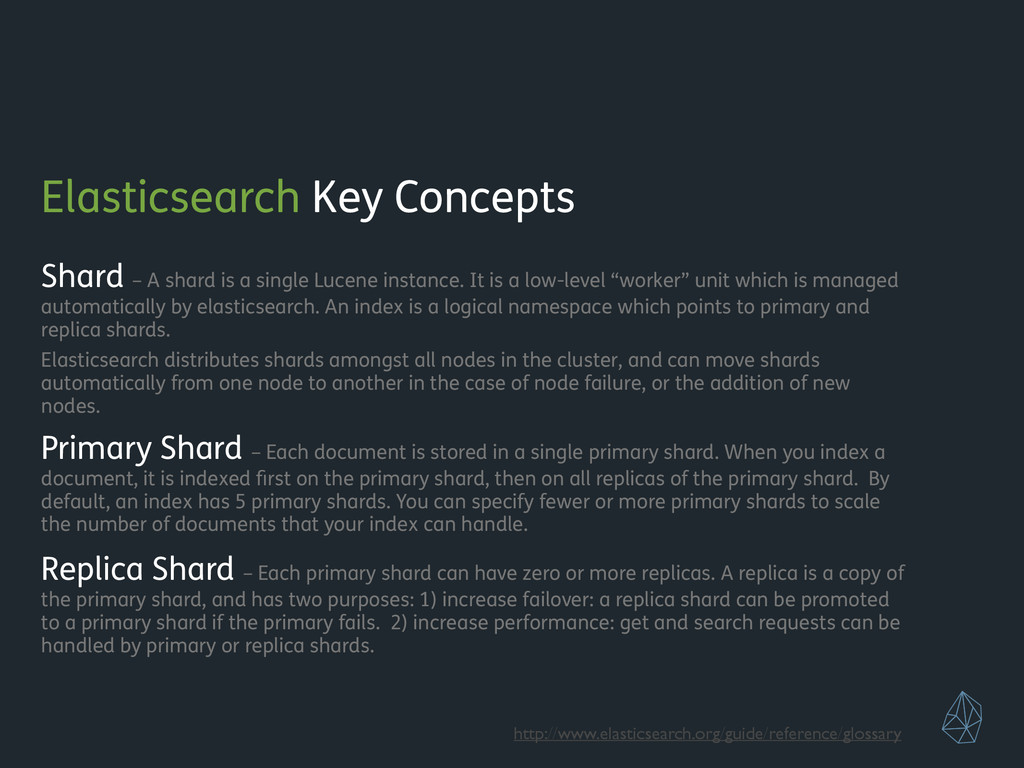 Elasticsearch Key Concepts

Shard – A shard is a single Lucene instance. It is a low-level “worker” unit which is managed automatically by elasticsearch. An index is a logical namespace which points to primary and replica shards.

Elasticsearch distributes shards amongst all nodes in the cluster, and can move shards automatically from one node to another in the case of node failure, or the addition of new nodes.

Primary Shard – Each document is stored in a single primary shard. When you index a document, it is indexed first on the primary shard, then on all replicas of the primary shard. By default, an index has 5 primary shards. You can specify fewer or more primary shards to scale the number of documents that your index can handle.

Replica Shard – Each primary shard can have zero or more replicas. A replica is a copy of the primary shard, and has two purposes: 1) increase failover: a replica shard can be promoted to a primary shard if the primary fails. 2) increase performance: get and search requests can be handled by primary or replica shards.

http://www.elasticsearch.org/guide/reference/glossary